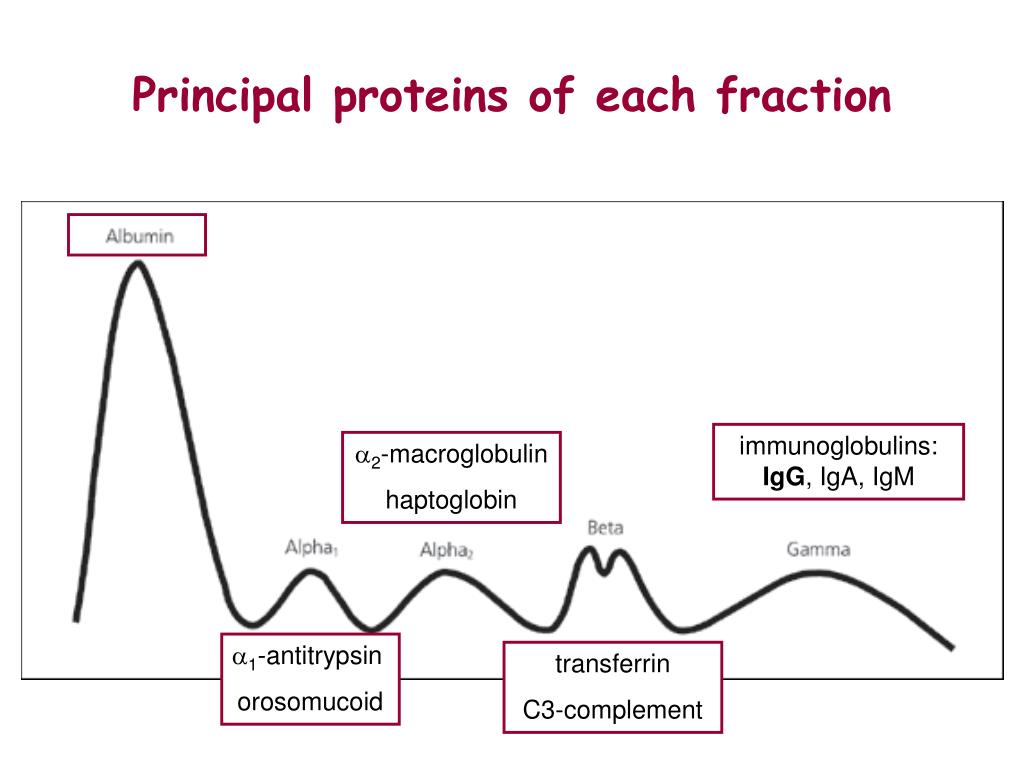 Principal proteins of each fraction

Albumin

$\alpha_2$-macroglobulin

haptoglobin

immunoglobulins:
IgG, IgA, IgM

Alpha$_1$

Alpha$_2$

Beta

Gamma

$\alpha_1$-antitrypsin

orosomucoid

transferrin

C3-complement